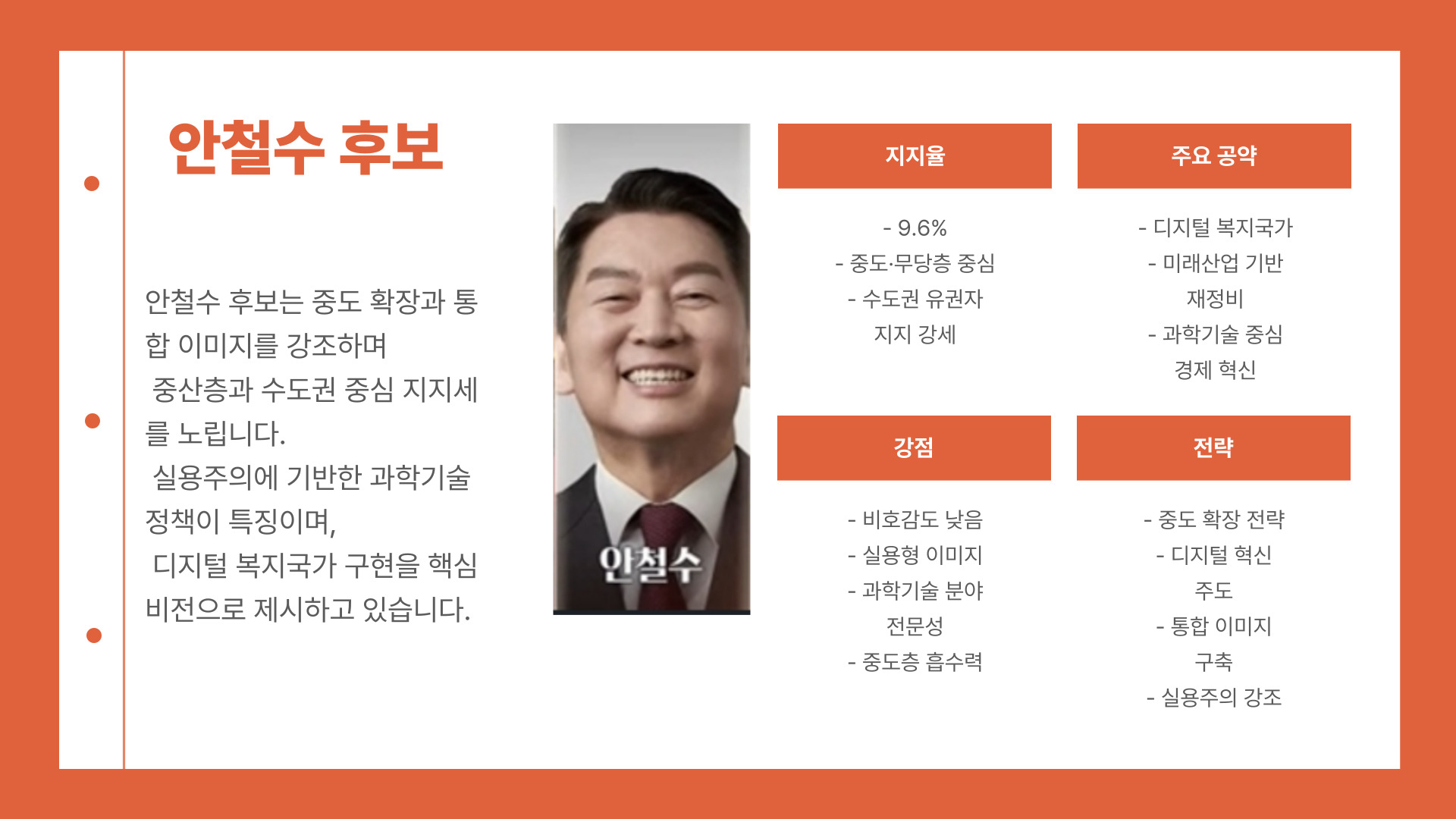 안철수 후보

안철수 후보는 중도 확장과 통합 이미지를 강조하며
중산층과 수도권 중심 지지세를 노립니다.
실용주의에 기반한 과학기술 정책이 특징이며,
디지털 복지국가 구현을 핵심 비전으로 제시하고 있습니다.

안철수

지지율

- 9.6%
- 중도·무당층 중심
- 수도권 유권자 지지 강세

주요 공약

- 디지털 복지국가
- 미래산업 기반 재정비
- 과학기술 중심 경제 혁신

강점

- 비호감도 낮음
- 실용형 이미지
- 과학기술 분야 전문성
- 중도층 흡수력

전략

- 중도 확장 전략
- 디지털 혁신 주도
- 통합 이미지 구축
- 실용주의 강조